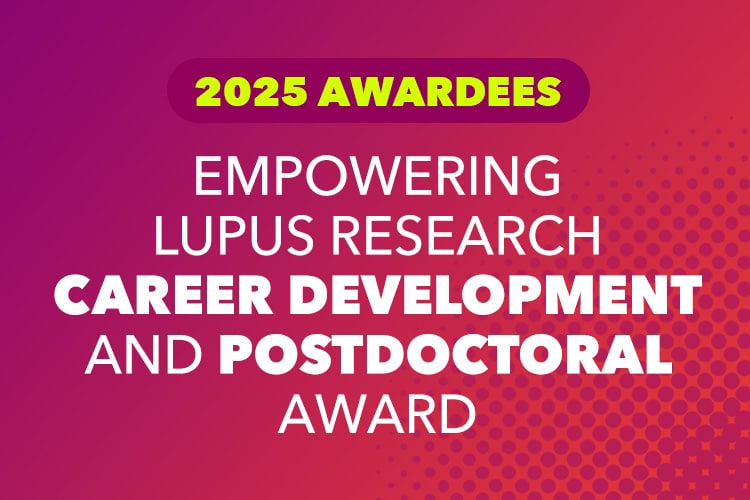 2025 AWARDEES

EMPOWERING LUPUS RESEARCH CAREER DEVELOPMENT AND POSTDOCTORAL AWARD